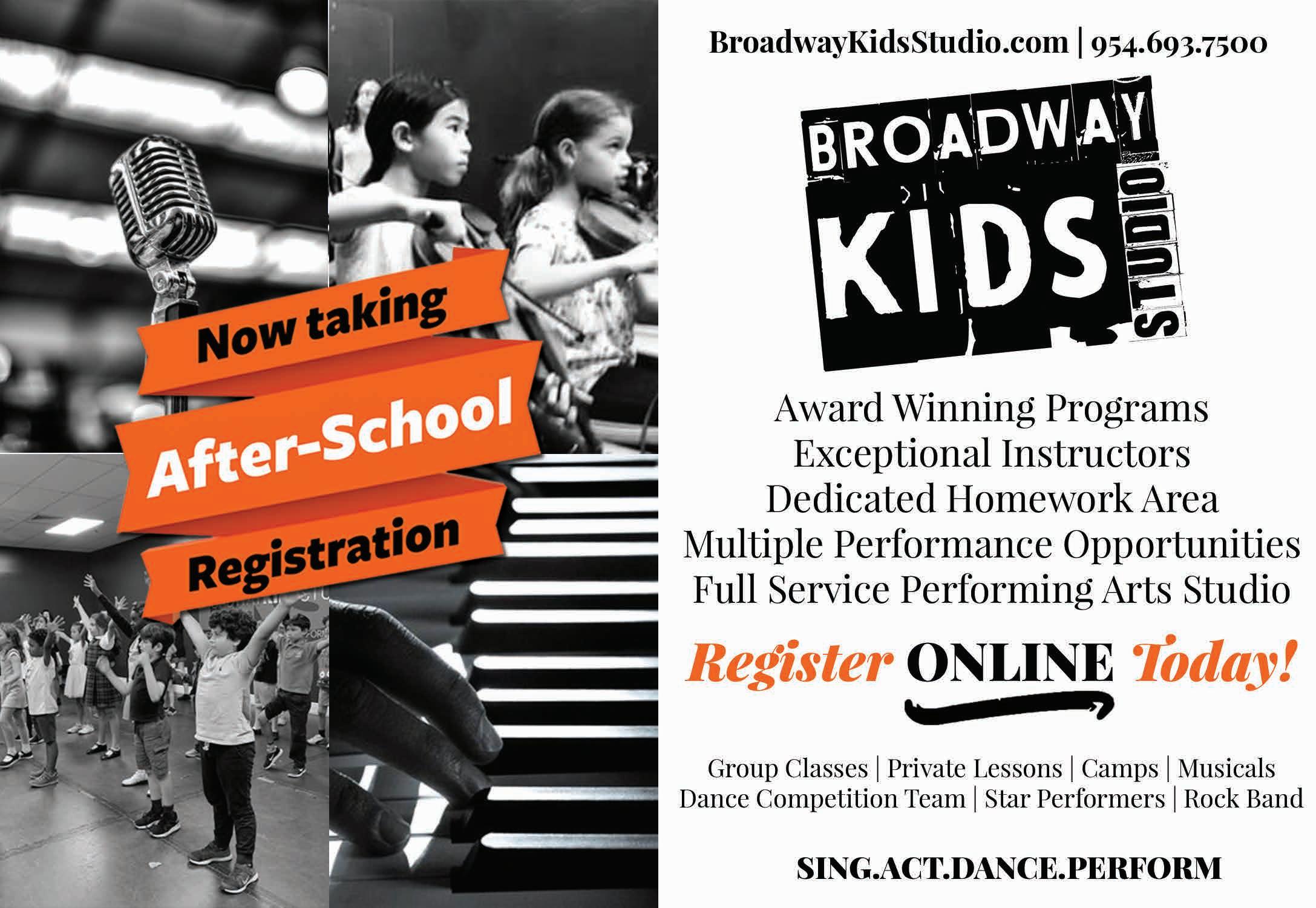 Now taking
After-School
Registration

BroadwayKidsStudio.com | 954.693.7500

BROADWAY
KIDS
STUDIO

Award Winning Programs
Exceptional Instructors
Dedicated Homework Area
Multiple Performance Opportunities
Full Service Performing Arts Studio

Register ONLINE Today!

Group Classes | Private Lessons | Camps | Musicals
Dance Competition Team | Star Performers | Rock Band

SING.ACT.DANCE.PERFORM